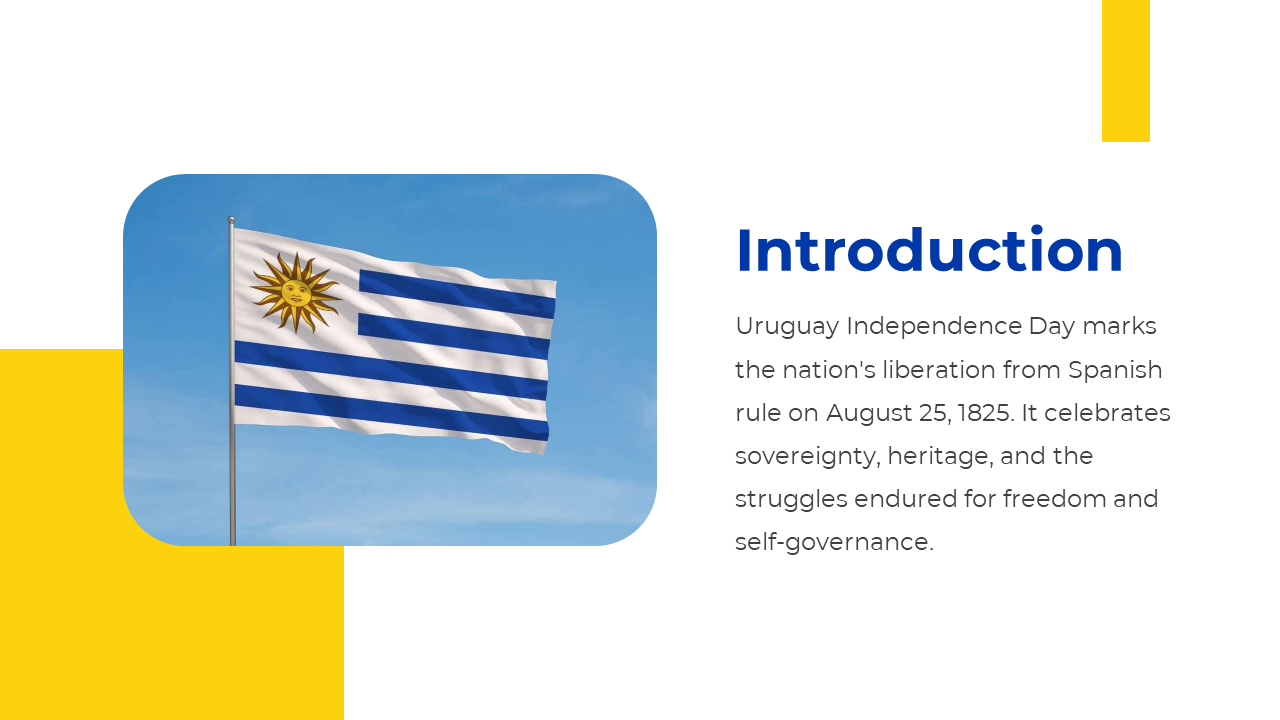 Introduction

Uruguay Independence Day marks the nation's liberation from Spanish rule on August 25, 1825. It celebrates sovereignty, heritage, and the struggles endured for freedom and self-governance.